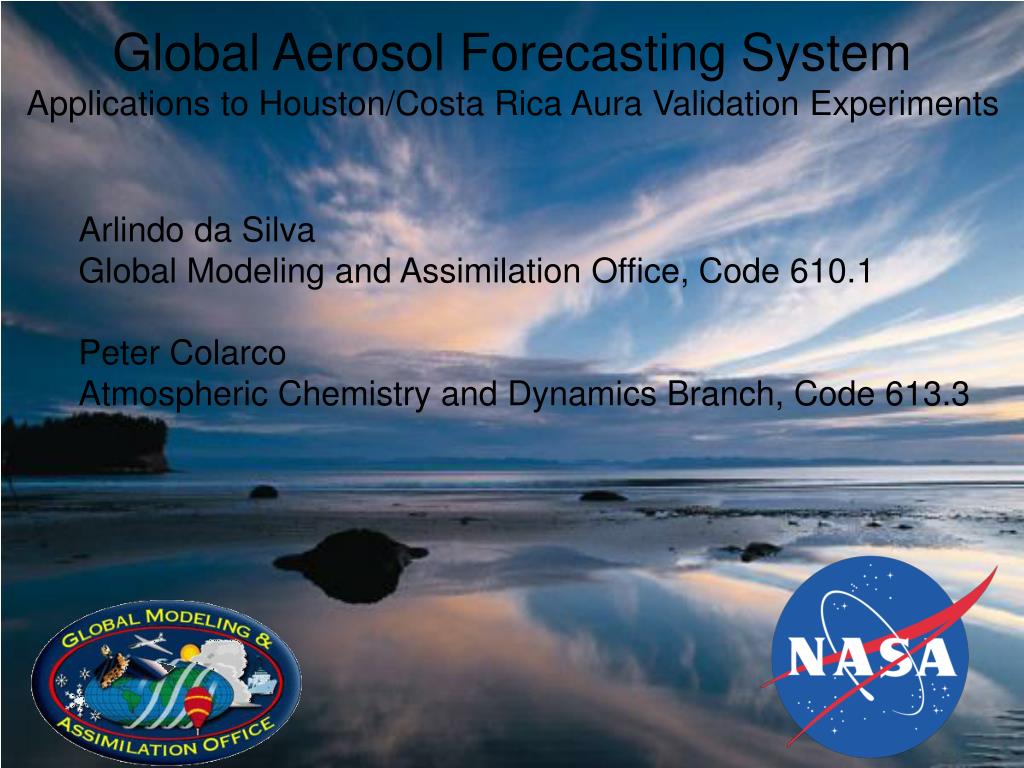 Global Aerosol Forecasting System
Applications to Houston/Costa Rica Aura Validation Experiments

Arlindo da Silva
Global Modeling and Assimilation Office, Code 610.1

Peter Colarco
Atmospheric Chemistry and Dynamics Branch, Code 613.3

GLOBAL MODELING & ASSIMILATION OFFICE

NASA